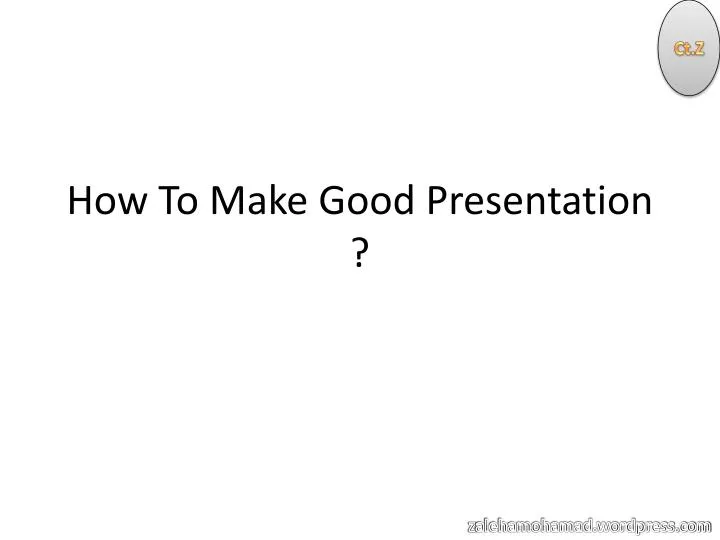 Ct.Z

How To Make Good Presentation ?

zalehamohamad.wordpress.com